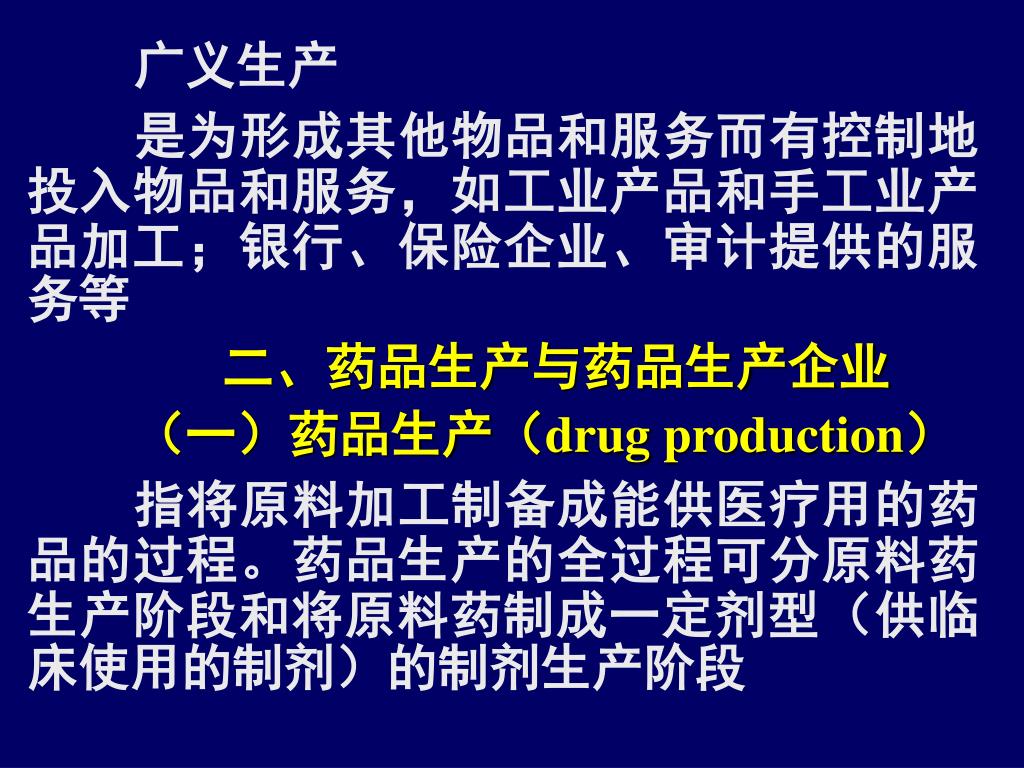 广义生产

是为形成其他物品和服务而有控制地投入物品和服务，如工业产品和手工业产品加工；银行、保险企业、审计提供的服务等

二、药品生产与药品生产企业

（一）药品生产（drug production）

指将原料加工制备成能供医疗用的药品的过程。药品生产的全过程可分原料药生产阶段和将原料药制成一定剂型（供临床使用的制剂）的制剂生产阶段